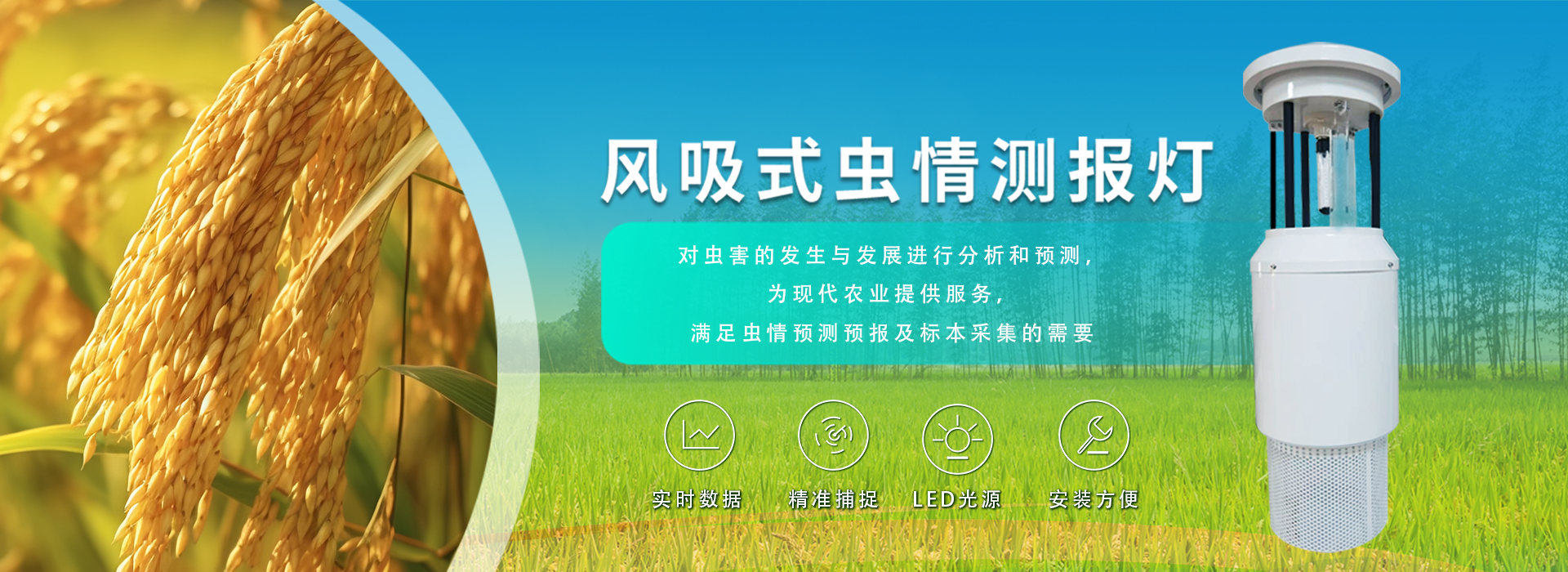 风吸式虫情测报灯

对虫害的发生与发展进行分析和预测，
为现代农业提供服务，
满足虫情预测预报及标本采集的需要

实时数据

精准捕捉

LED光源

安装方便